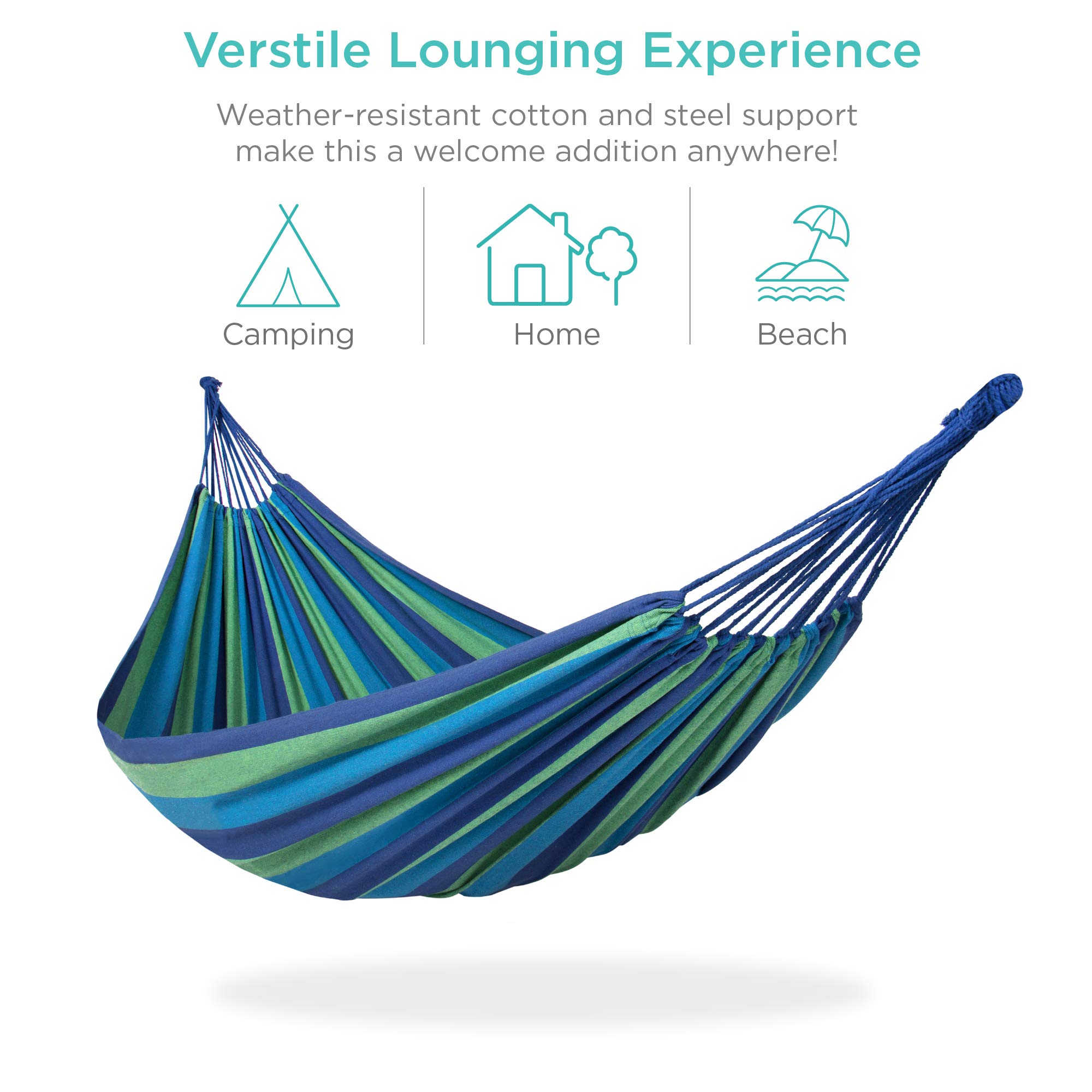 Verstile Lounging Experience

Weather-resistant cotton and steel support make this a welcome addition anywhere!

Camping

Home

Beach